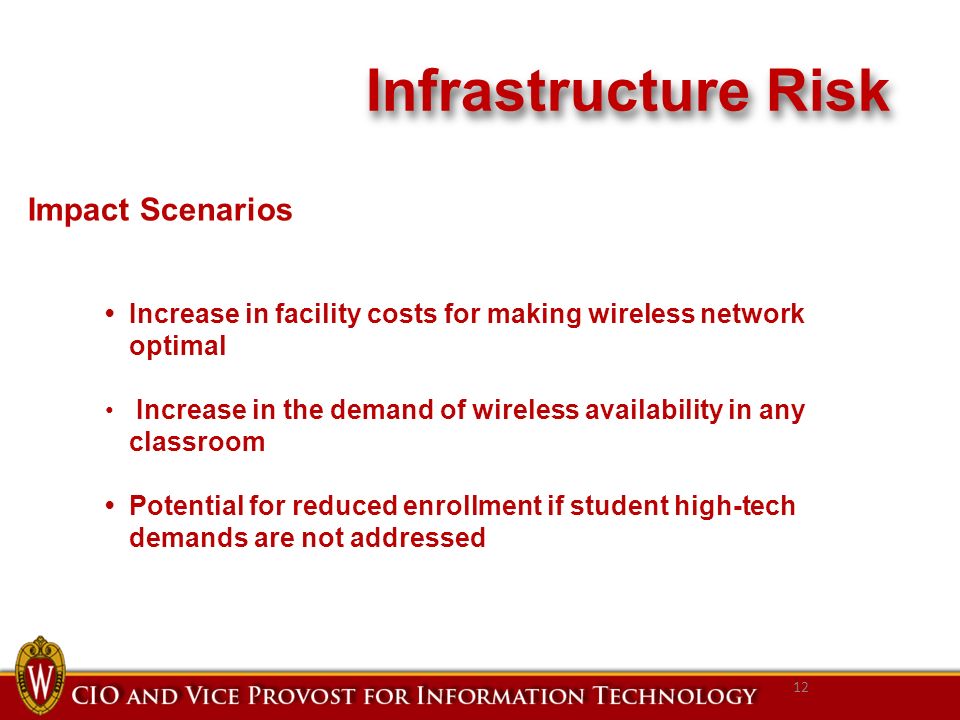 Infrastructure Risk

Impact Scenarios

• Increase in facility costs for making wireless network optimal

• Increase in the demand of wireless availability in any classroom

• Potential for reduced enrollment if student high-tech demands are not addressed

W

CIO AND VICE PROVOST FOR INFORMATION TECHNOLOGY

12